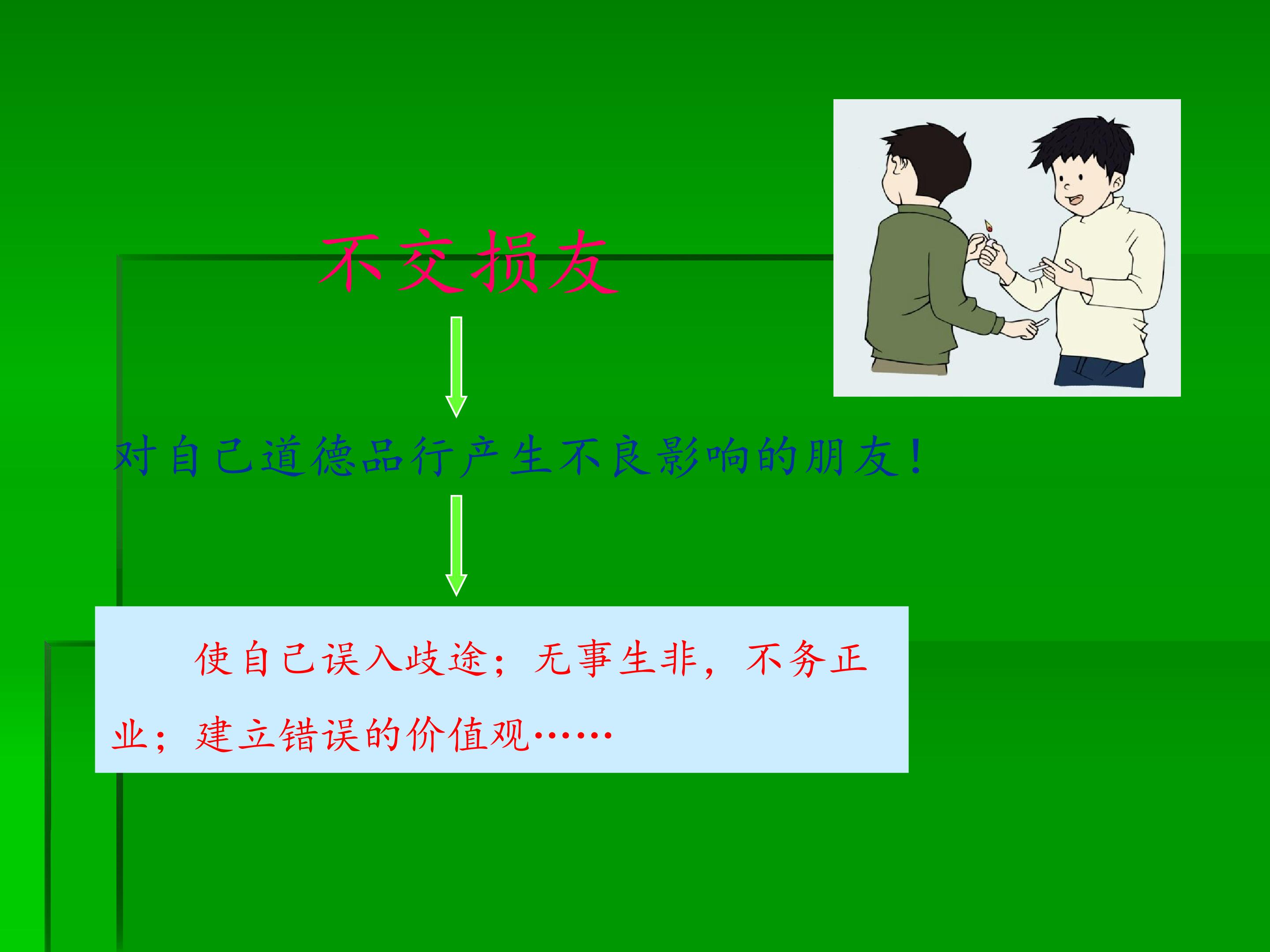 不交损友

对自己道德品行产生不良影响的朋友！

使自己误入歧途；无事生非，不务正业；建立错误的价值观……